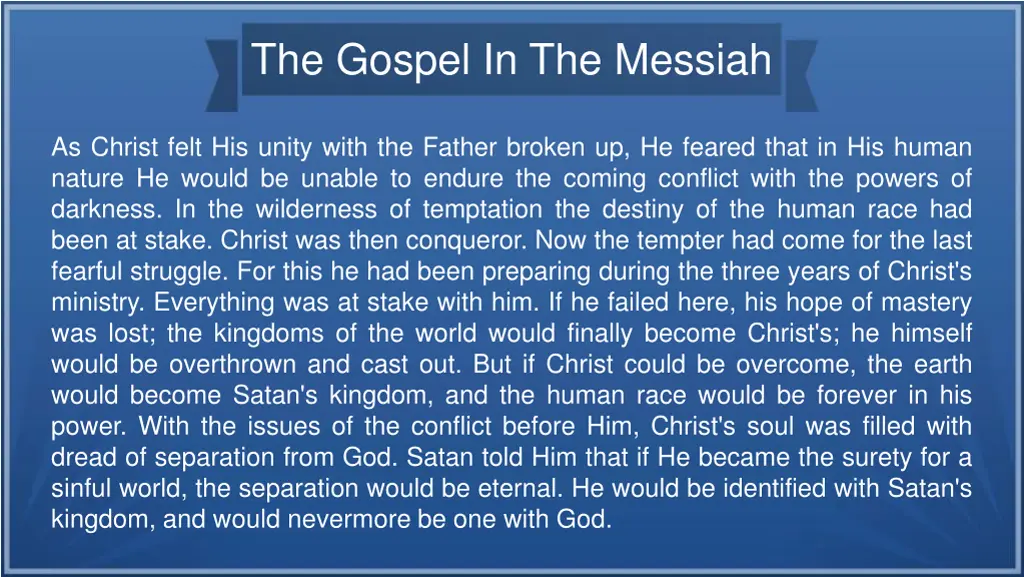 The Gospel In The Messiah

As Christ felt His unity with the Father broken up, He feared that in His human nature He would be unable to endure the coming conflict with the powers of darkness. In the wilderness of temptation the destiny of the human race had been at stake. Christ was then conqueror. Now the tempter had come for the last fearful struggle. For this he had been preparing during the three years of Christ's ministry. Everything was at stake with him. If he failed here, his hope of mastery was lost; the kingdoms of the world would finally become Christ's; he himself would be overthrown and cast out. But if Christ could be overcome, the earth would become Satan's kingdom, and the human race would be forever in his power. With the issues of the conflict before Him, Christ's soul was filled with dread of separation from God. Satan told Him that if He became the surety for a sinful world, the separation would be eternal. He would be identified with Satan's kingdom, and would nevermore be one with God.